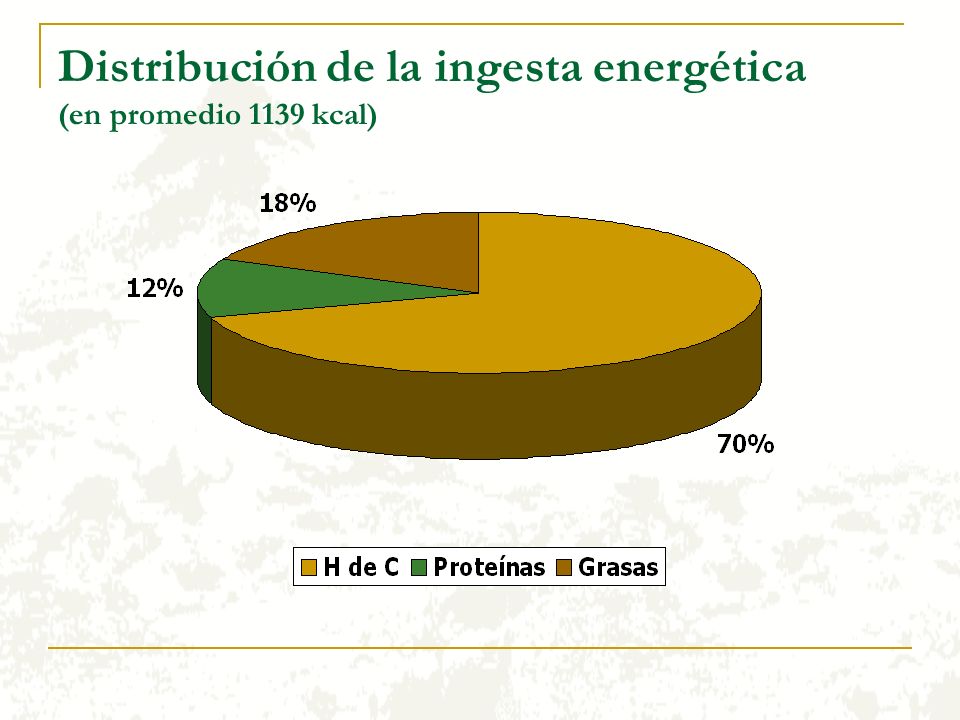 Distribución de la ingesta energética
(en promedio 1139 kcal)

18%

12%

70%

H de C Proteínas Grasas